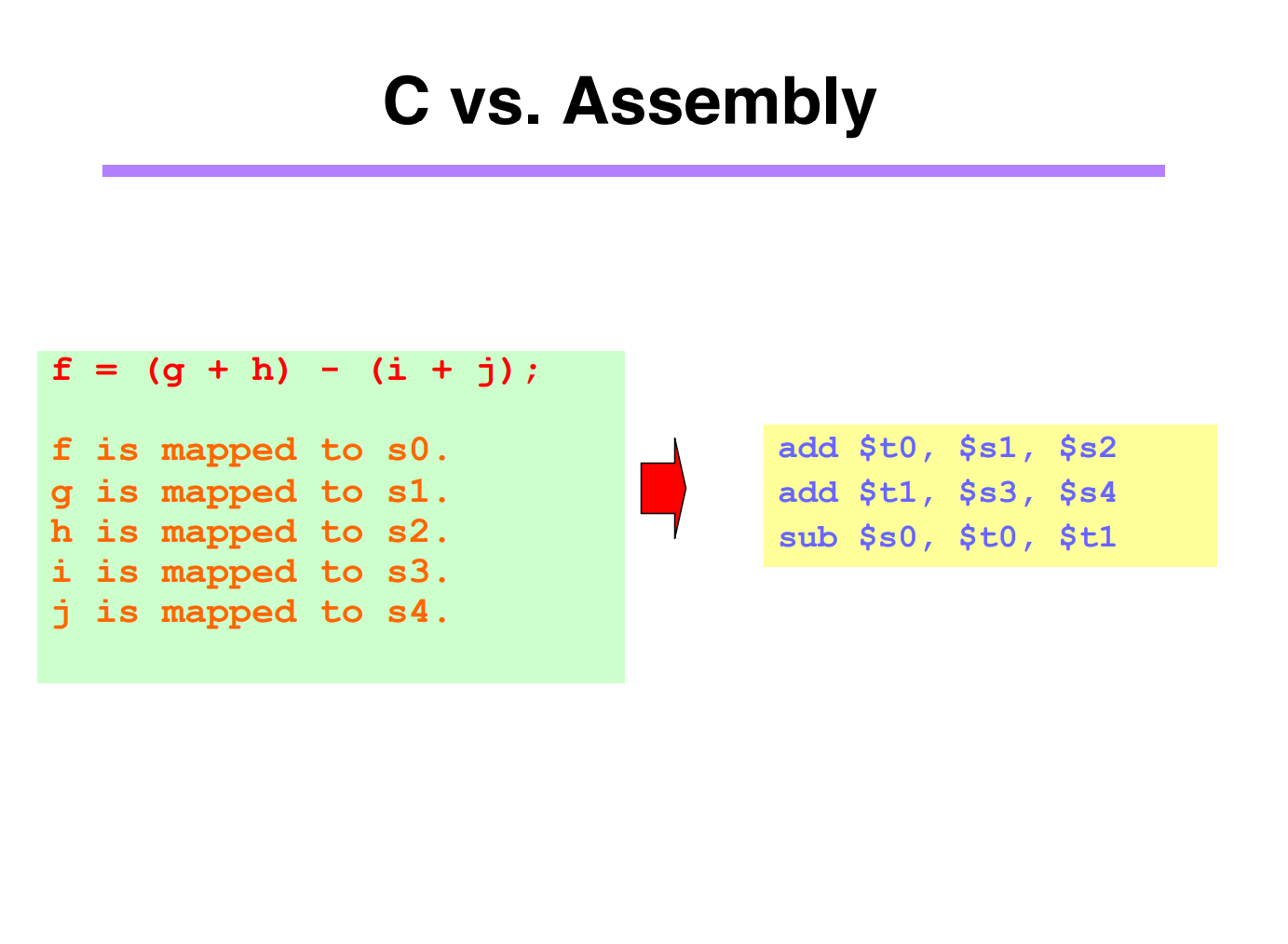 C vs. Assembly

f = (g + h) - (i + j);

f is mapped to s0.
g is mapped to s1.
h is mapped to s2.
i is mapped to s3.
j is mapped to s4.

add \$t0, \$s1, \$s2
add \$t1, \$s3, \$s4
sub \$s0, \$t0, \$t1